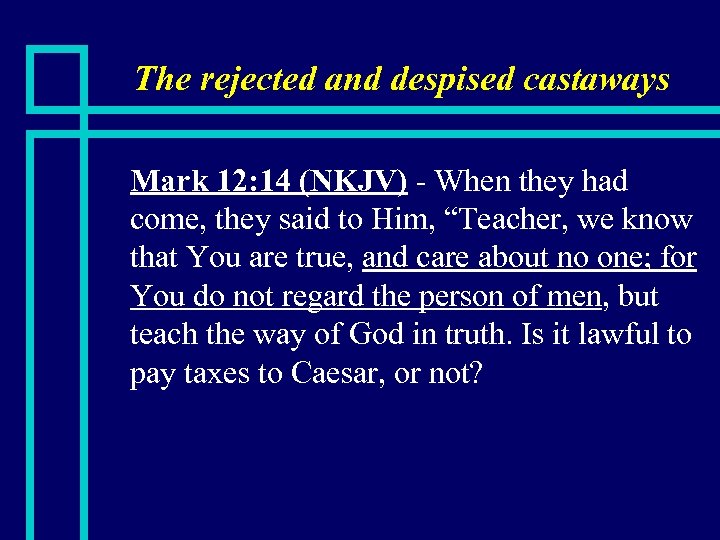 The rejected and despised castaways

Mark 12:14 (NKJV) - When they had come, they said to Him, “Teacher, we know that You are true, and care about no one; for You do not regard the person of men, but teach the way of God in truth. Is it lawful to pay taxes to Caesar, or not?